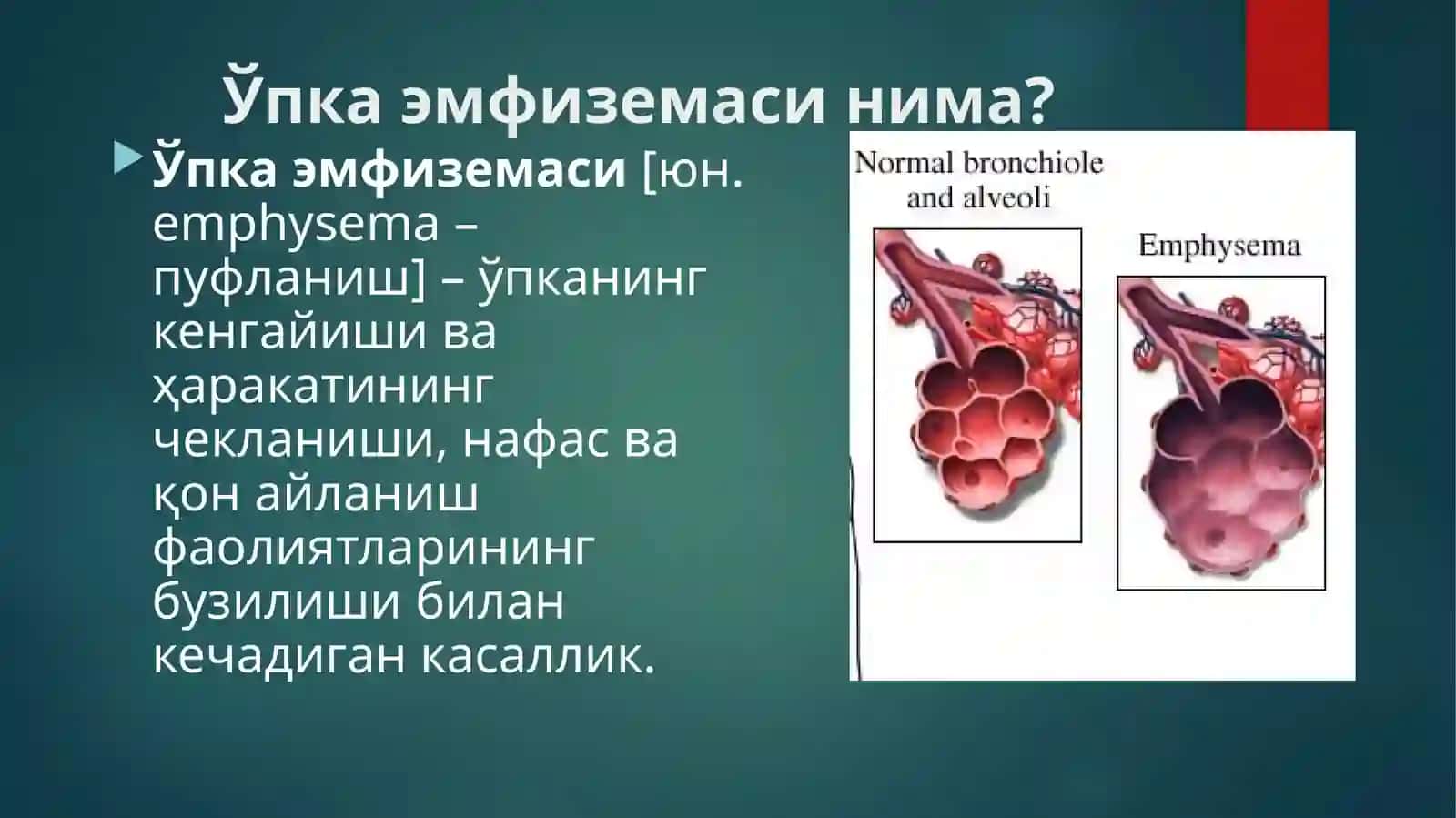 Ўпка эмфиземаси нима?

Ўпка эмфиземаси [юн. emphysema – пуфланиш] – ўпканинг кенгайиши ва ҳаракатининг чекланиши, нафас ва қон айланиш фаолиятларининг бузилиши билан кечадиган касаллик.

Normal bronchiole and alveoli

Emphysema